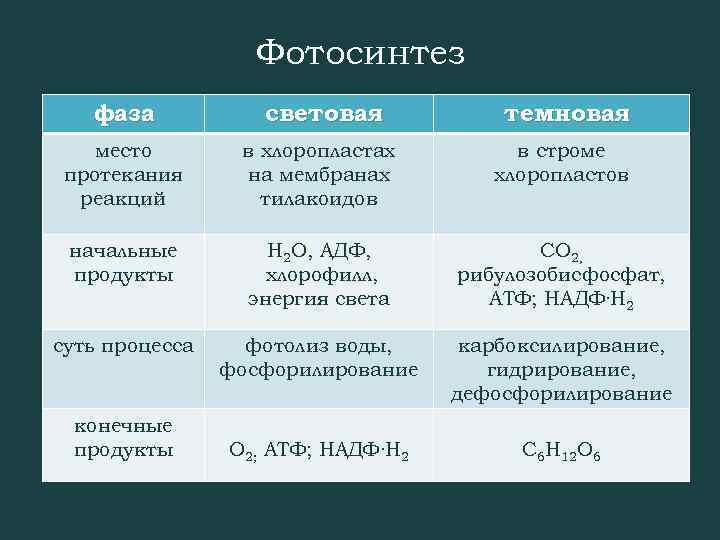 Фотосинтез

| фаза | световая | темновая |
|---|---|---|
| место протекания реакций | в хлоропластах на мембранах тилакоидов | в строме хлоропластов |
| начальные продукты | $H_2O$, АДФ, хлорофилл, энергия света | $CO_2$, рибулозобисфосфат, АТФ; НАДФ·$H_2$ |
| суть процесса | фотолиз воды, фосфорилирование | карбоксилирование, гидрирование, дефосфорилирование |
| конечные продукты | $O_2$; АТФ; НАДФ·$H_2$ | $C_6H_{12}O_6$ |